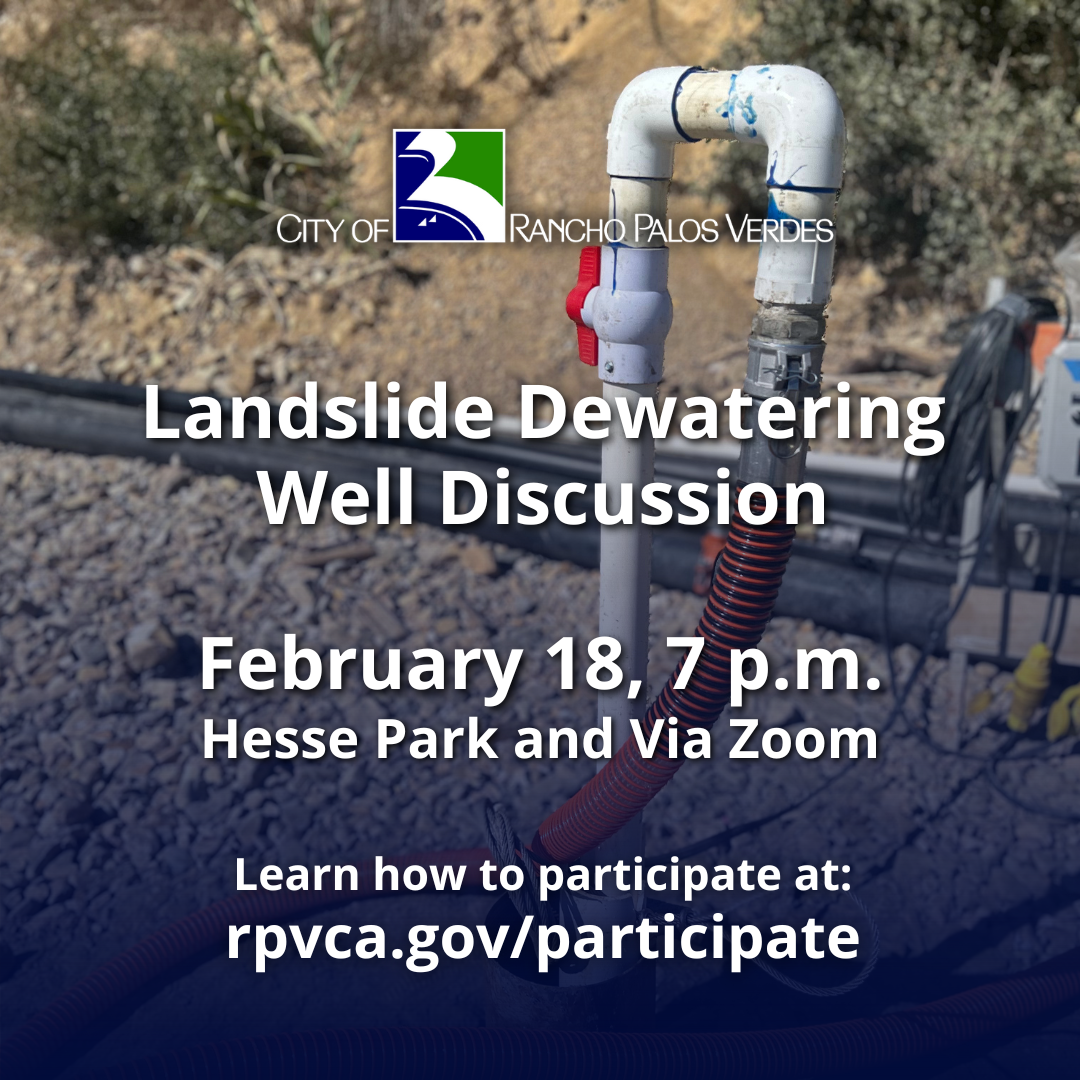 CITY OF RANCHO PALOS VERDES

Landslide Dewatering Well Discussion

February 18, 7 p.m.
Hesse Park and Via Zoom

Learn how to participate at:
rpvca.gov/participate